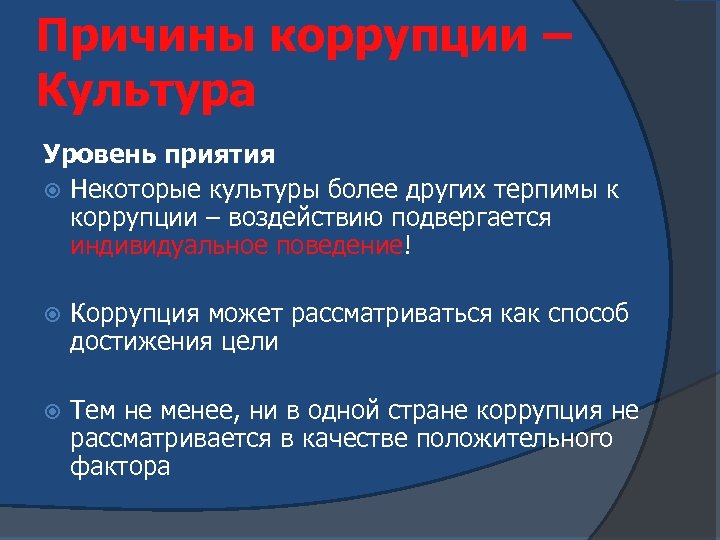 Причины коррупции – Культура

Уровень приятия

Некоторые культуры более других терпимы к коррупции – воздействию подвергается индивидуальное поведение!

Коррупция может рассматриваться как способ достижения цели

Тем не менее, ни в одной стране коррупция не рассматривается в качестве положительного фактора